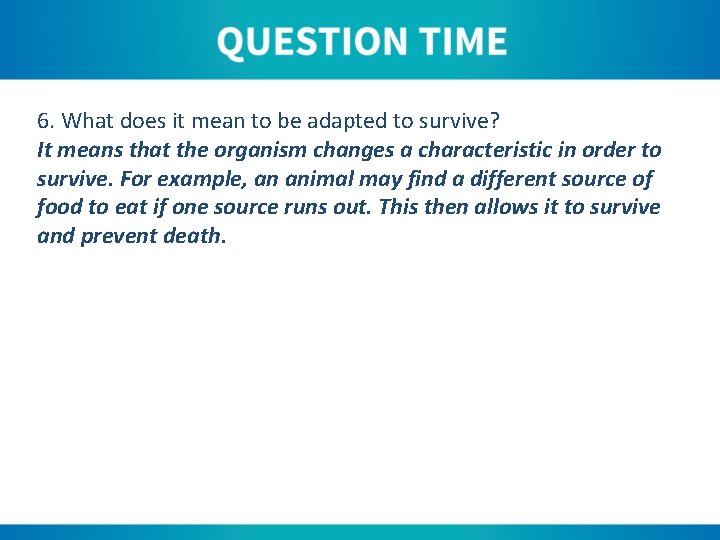 QUESTION TIME

6. What does it mean to be adapted to survive?
It means that the organism changes a characteristic in order to survive. For example, an animal may find a different source of food to eat if one source runs out. This then allows it to survive and prevent death.